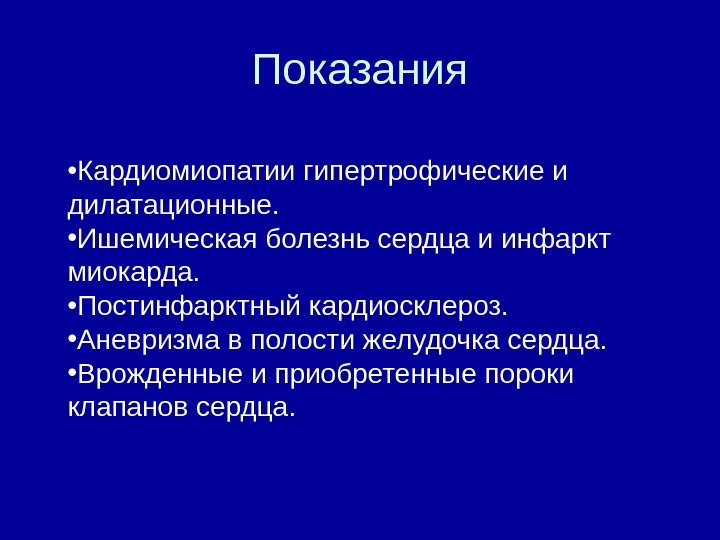 Показания

•Кардиомиопатии гипертрофические и дилатационные.
•Ишемическая болезнь сердца и инфаркт миокарда.
•Постинфарктный кардиосклероз.
•Аневризма в полости желудочка сердца.
•Врожденные и приобретенные пороки клапанов сердца.